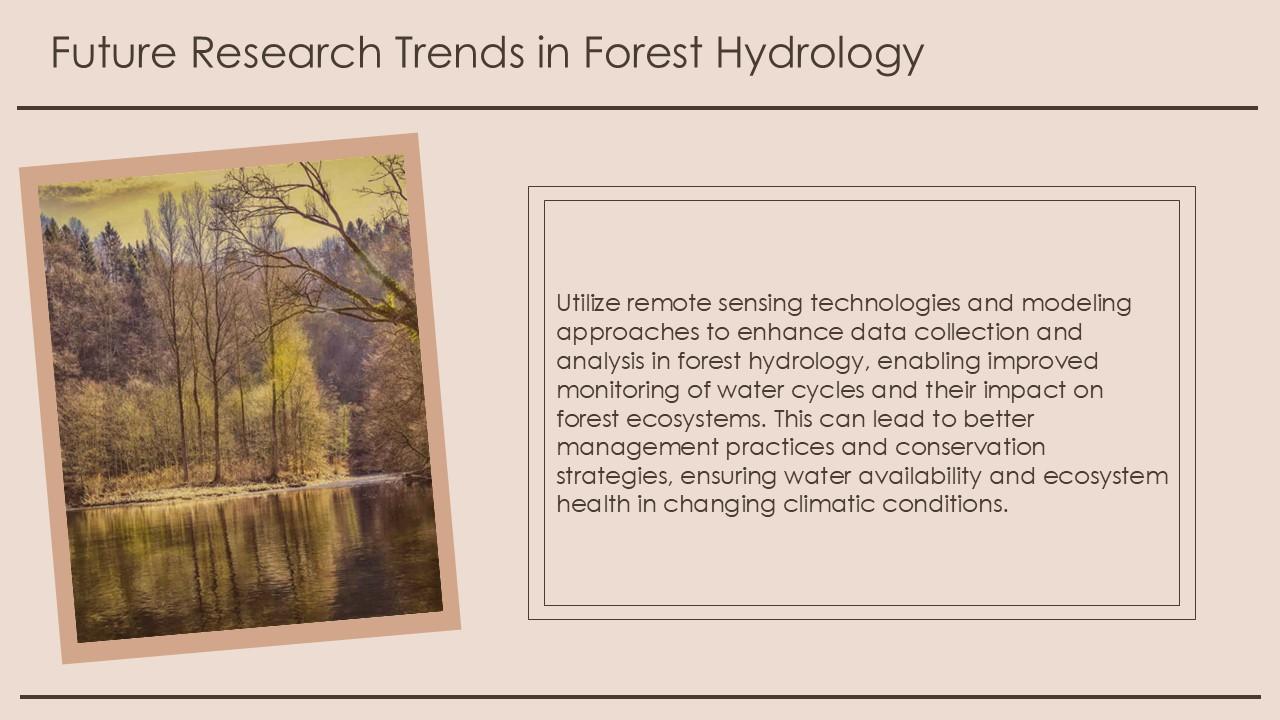 Future Research Trends in Forest Hydrology

Utilize remote sensing technologies and modeling approaches to enhance data collection and analysis in forest hydrology, enabling improved monitoring of water cycles and their impact on forest ecosystems. This can lead to better management practices and conservation strategies, ensuring water availability and ecosystem health in changing climatic conditions.